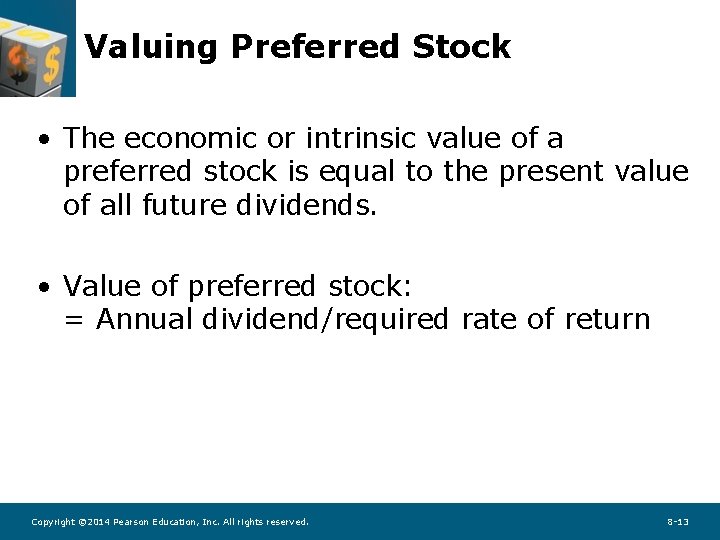 Valuing Preferred Stock

• The economic or intrinsic value of a preferred stock is equal to the present value of all future dividends.

• Value of preferred stock:
= Annual dividend/required rate of return

Copyright ©2014 Pearson Education, Inc. All rights reserved.

8-13